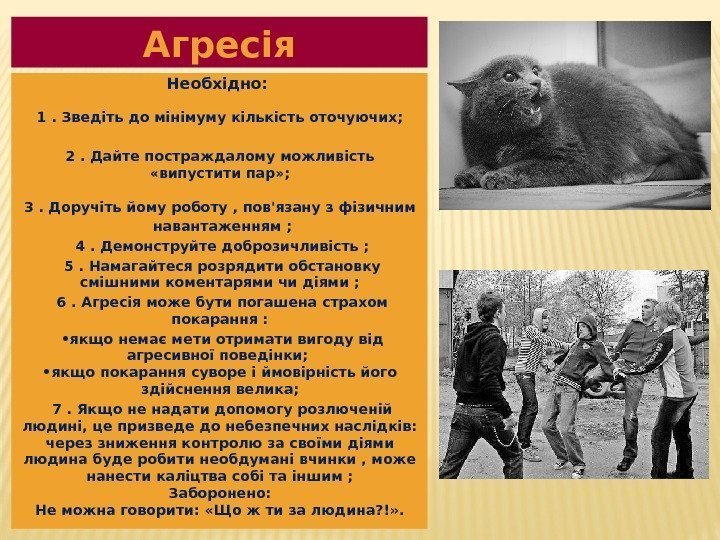 Агресія

Необхідно:

1 . Зведіть до мінімуму кількість оточуючих;

2 . Дайте постраждалому можливість «випустити пар»;

3 . Доручіть йому роботу , пов'язану з фізичним навантаженням ;

4 . Демонструйте доброзичливість ;

5 . Намагайтеся розрядити обстановку смішними коментарями чи діями ;

6 . Агресія може бути погашена страхом покарання :

•якщо немає мети отримати вигоду від агресивної поведінки;
•якщо покарання суворе і ймовірність його здійснення велика;

7 . Якщо не надати допомогу розлюченій людині, це призведе до небезпечних наслідків: через зниження контролю за своїми діями людина буде робити необдумані вчинки , може нанести каліцтва собі та іншим ;
Заборонено:
Не можна говорити: «Що ж ти за людина?!».